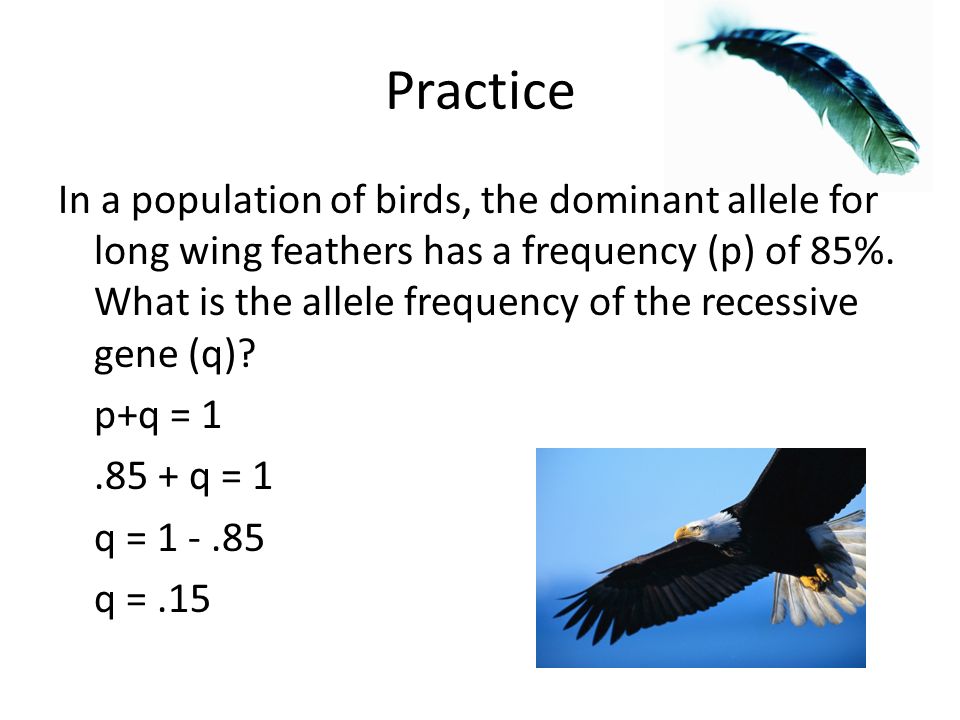 Practice

In a population of birds, the dominant allele for long wing feathers has a frequency (p) of 85%. What is the allele frequency of the recessive gene (q)?

$p+q = 1$

$.85 + q = 1$

$q = 1 - .85$

$q = .15$